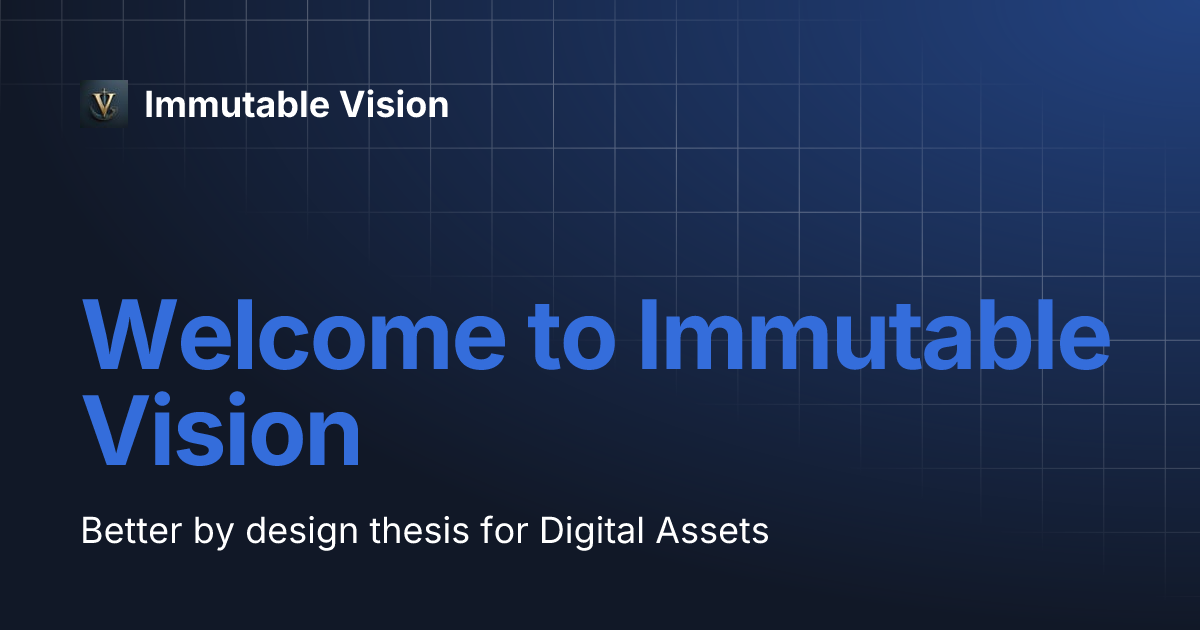 Immutable Vision

Welcome to Immutable Vision

Better by design thesis for Digital Assets